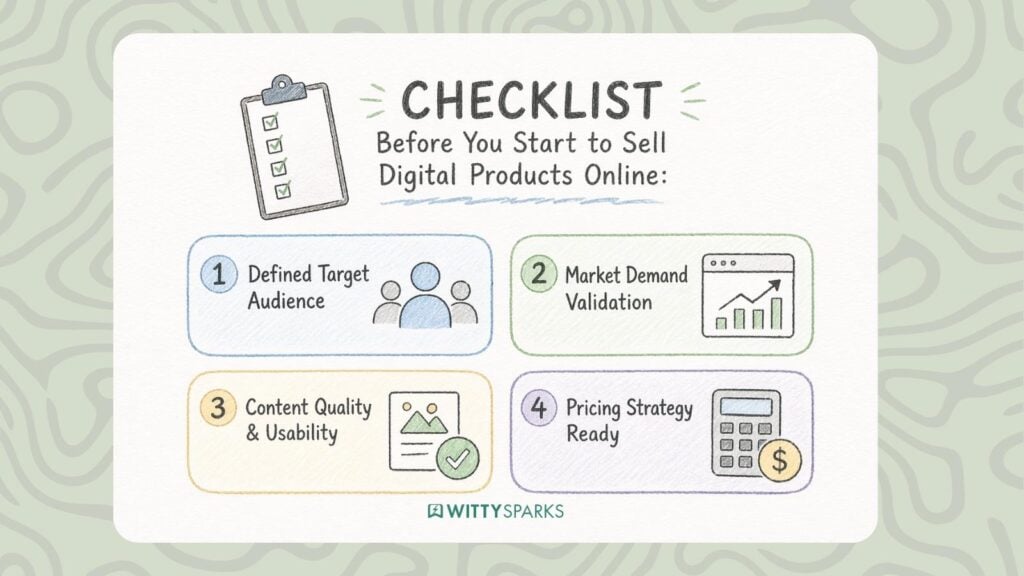 CHECKLIST
Before You Start to Sell Digital Products Online:

1 Defined Target Audience

2 Market Demand Validation

3 Content Quality & Usability

4 Pricing Strategy Ready

$

WITTYSPARKS